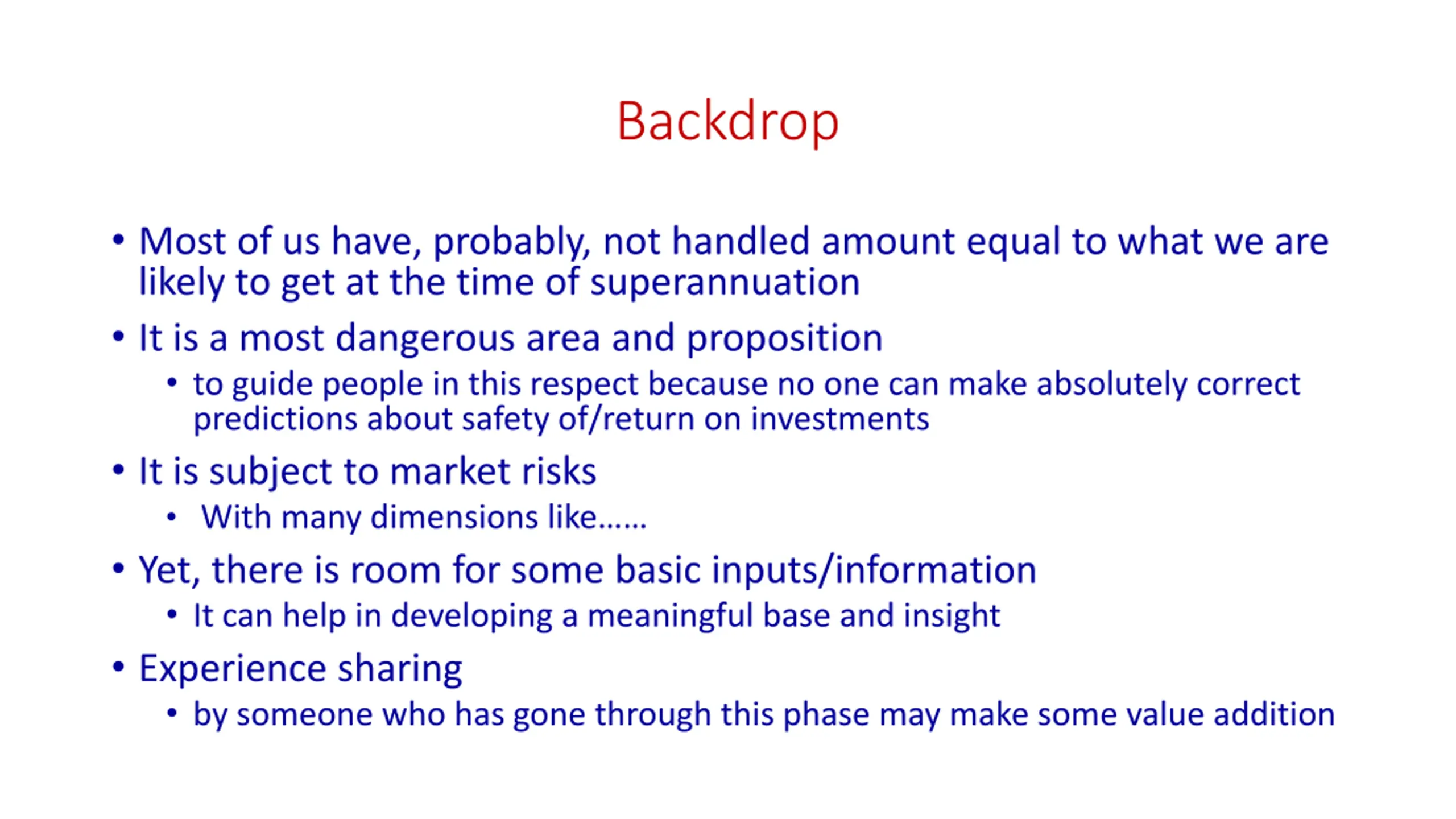 Backdrop

• Most of us have, probably, not handled amount equal to what we are likely to get at the time of superannuation

• It is a most dangerous area and proposition
  • to guide people in this respect because no one can make absolutely correct predictions about safety of/return on investments

• It is subject to market risks
  • With many dimensions like……

• Yet, there is room for some basic inputs/information
  • It can help in developing a meaningful base and insight

• Experience sharing
  • by someone who has gone through this phase may make some value addition